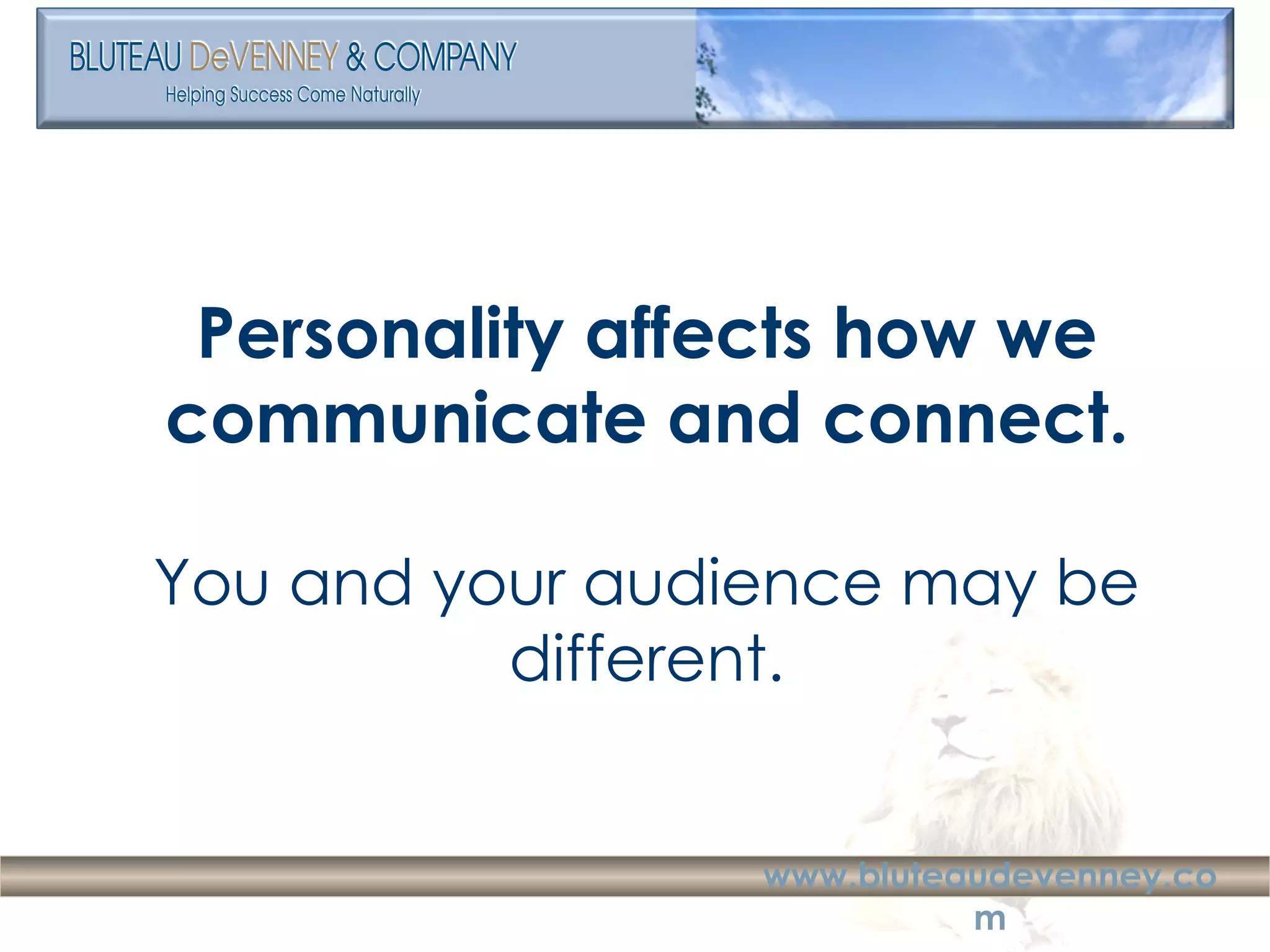 BLUTEAU DeVENNEY & COMPANY
Helping Success Come Naturally

Personality affects how we communicate and connect.

You and your audience may be different.

www.bluteaudevenney.com